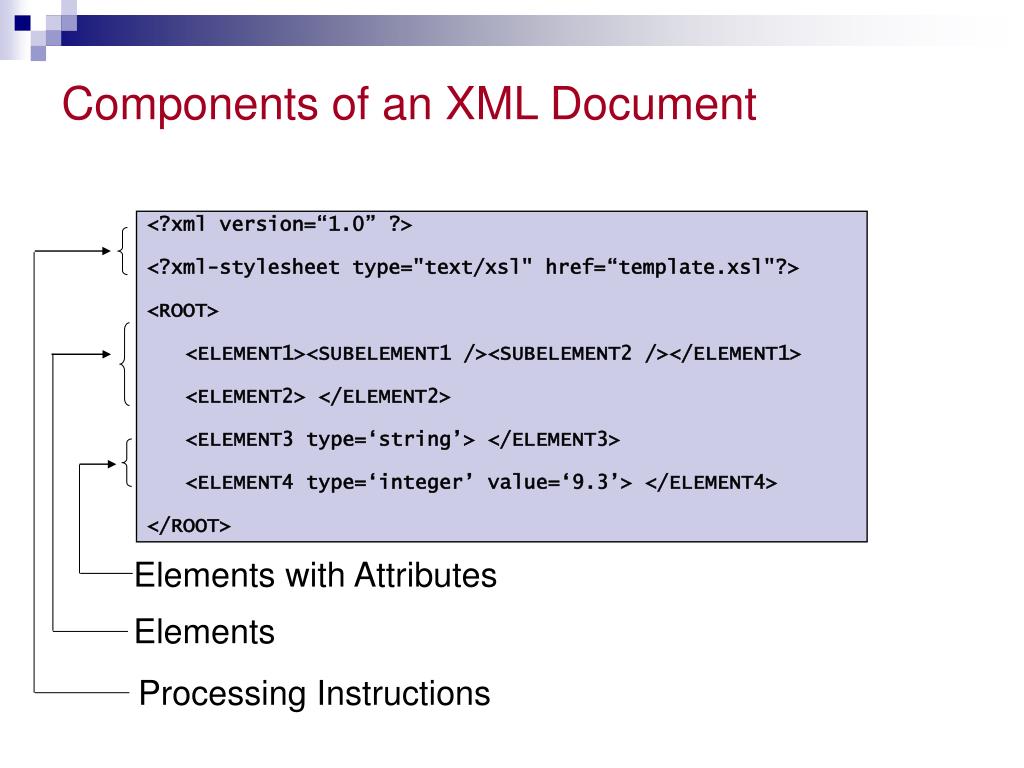 Components of an XML Document

<?xml version=“1.0” ?>

<?xml-stylesheet type="text/xsl" href=“template.xsl"?>

<ROOT>

<ELEMENT1><SUBELEMENT1 /><SUBELEMENT2 /></ELEMENT1>

<ELEMENT2> </ELEMENT2>

<ELEMENT3 type=‘string’> </ELEMENT3>

<ELEMENT4 type=‘integer’ value=‘9.3’> </ELEMENT4>

</ROOT>

Elements with Attributes

Elements

Processing Instructions